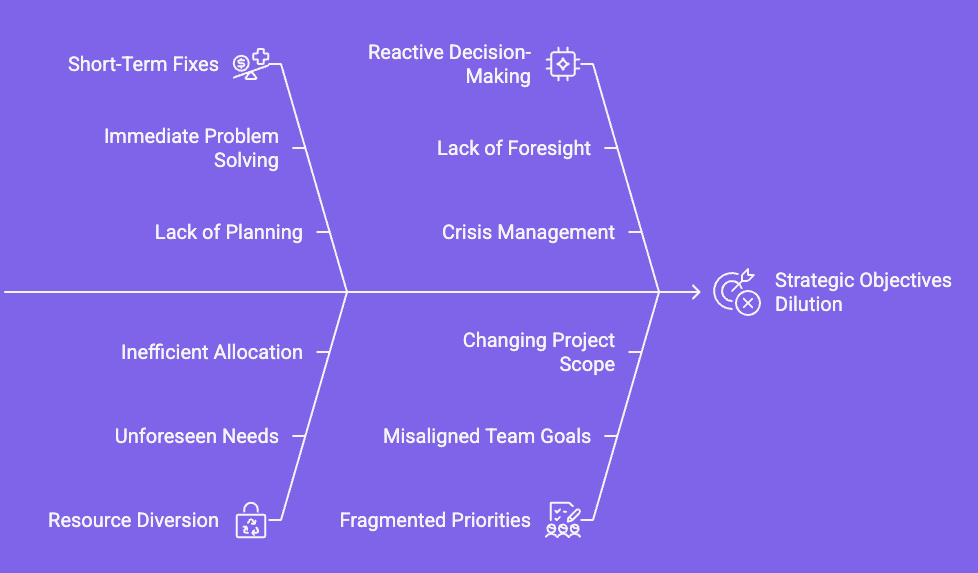 Short-Term Fixes

Immediate Problem Solving

Lack of Planning

Reactive Decision-Making

Lack of Foresight

Crisis Management

Strategic Objectives Dilution

Inefficient Allocation

Unforeseen Needs

Resource Diversion

Changing Project Scope

Misaligned Team Goals

Fragmented Priorities